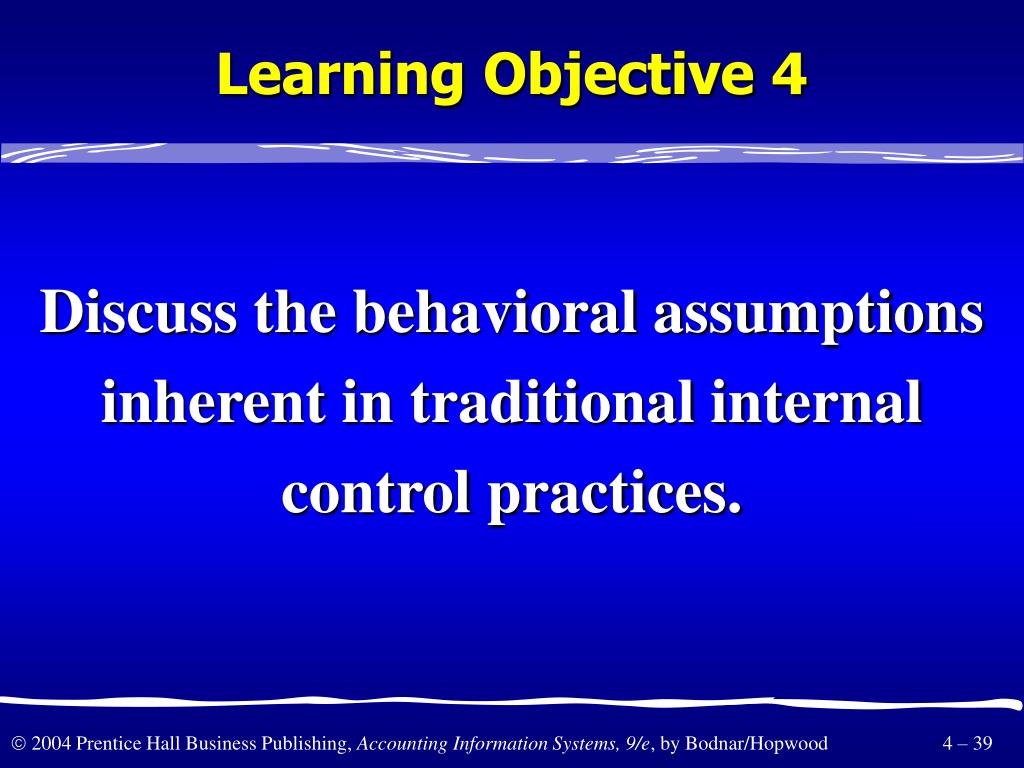 Learning Objective 4

Discuss the behavioral assumptions inherent in traditional internal control practices.

© 2004 Prentice Hall Business Publishing, Accounting Information Systems, 9/e, by Bodnar/Hopwood

4 – 39